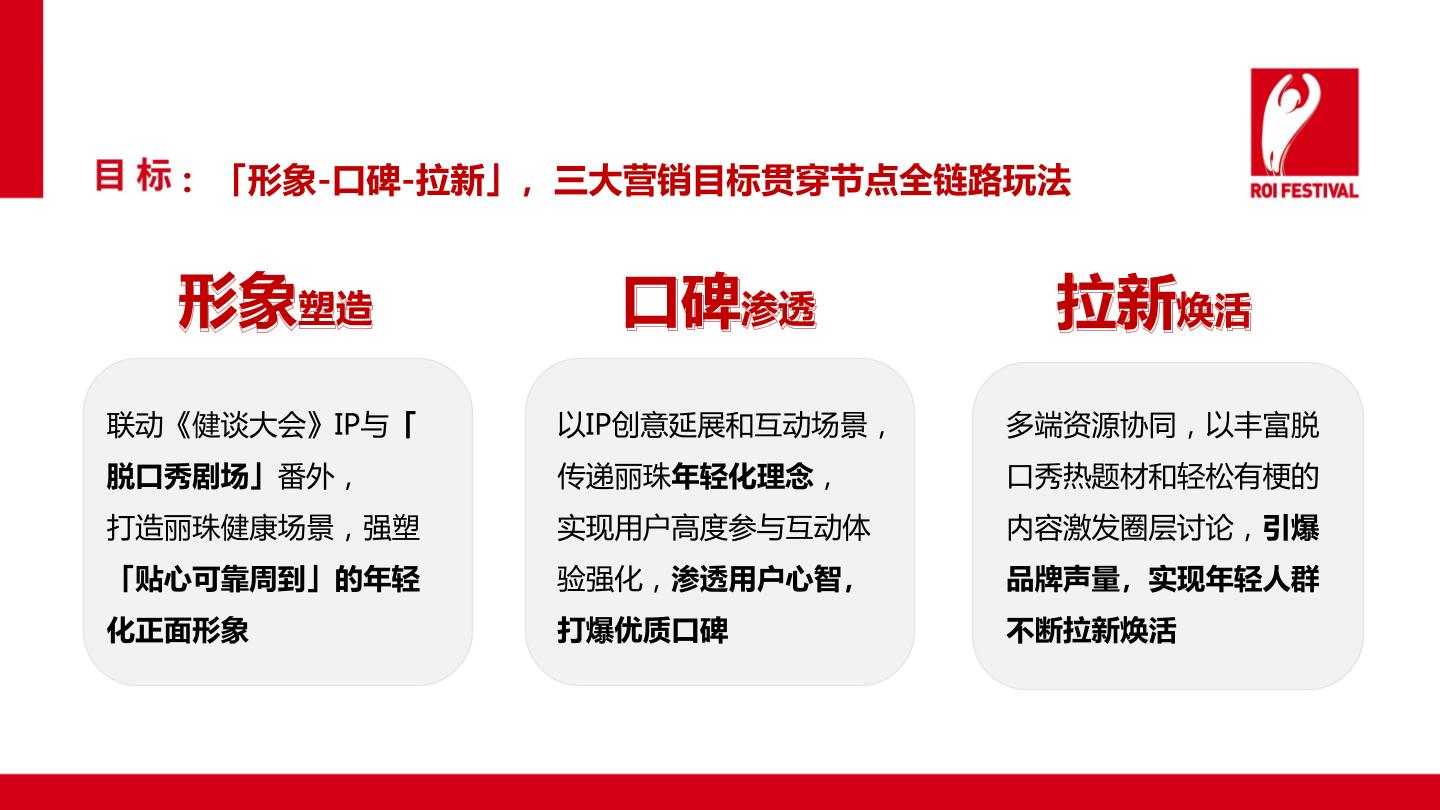 ROI FESTIVAL

目标：「形象-口碑-拉新」，三大营销目标贯穿节点全链路玩法

形象塑造

联动《健谈大会》IP与「脱口秀剧场」番外，打造丽珠健康场景，强塑「贴心可靠周到」的年轻化正面形象

口碑渗透

以IP创意延展和互动场景，传递丽珠年轻化理念，实现用户高度参与互动体验强化，渗透用户心智，打爆优质口碑

拉新焕活

多端资源协同，以丰富脱口秀热题材和轻松有梗的内容激发圈层讨论，引爆品牌声量，实现年轻人群不断拉新焕活